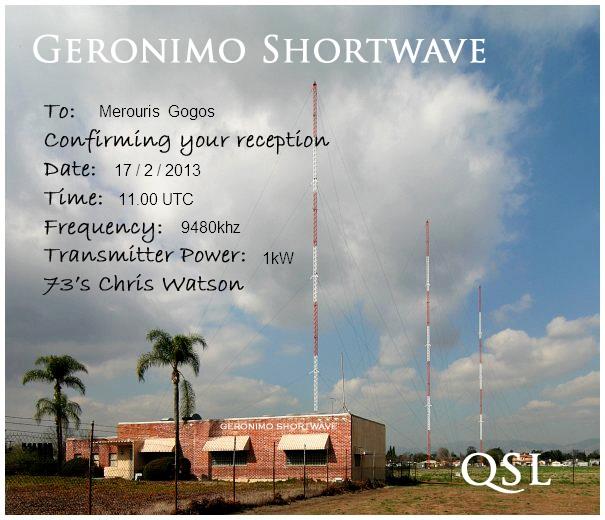 GERONIMO SHORTWAVE

To: Merouris Gogos
Confirming your reception
Date: 17 / 2 / 2013
Time: 11.00 UTC
Frequency: 9480khz
Transmitter Power: 1kW
73's Chris Watson

GERONIMO SHORTWAVE

QSL